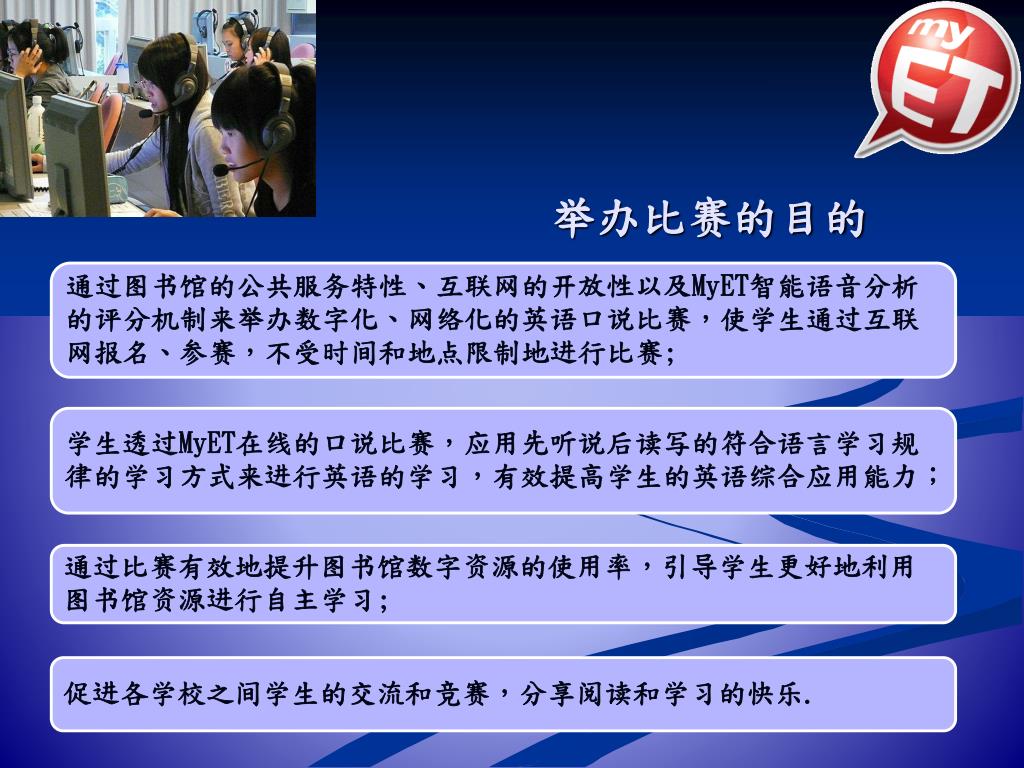 my ET

举办比赛的目的

通过图书馆的公共服务特性、互联网的开放性以及MyET智能语音分析的评分机制来举办数字化、网络化的英语口说比赛，使学生通过互联网报名、参赛，不受时间和地点限制地进行比赛；

学生透过MyET在线的口说比赛，应用先听说后读写的符合语言学习规律的学习方式来进行英语的学习，有效提高学生的英语综合应用能力；

通过比赛有效地提升图书馆数字资源的使用率，引导学生更好地利用图书馆资源进行自主学习；

促进各学校之间学生的交流和竞赛，分享阅读和学习的快乐.